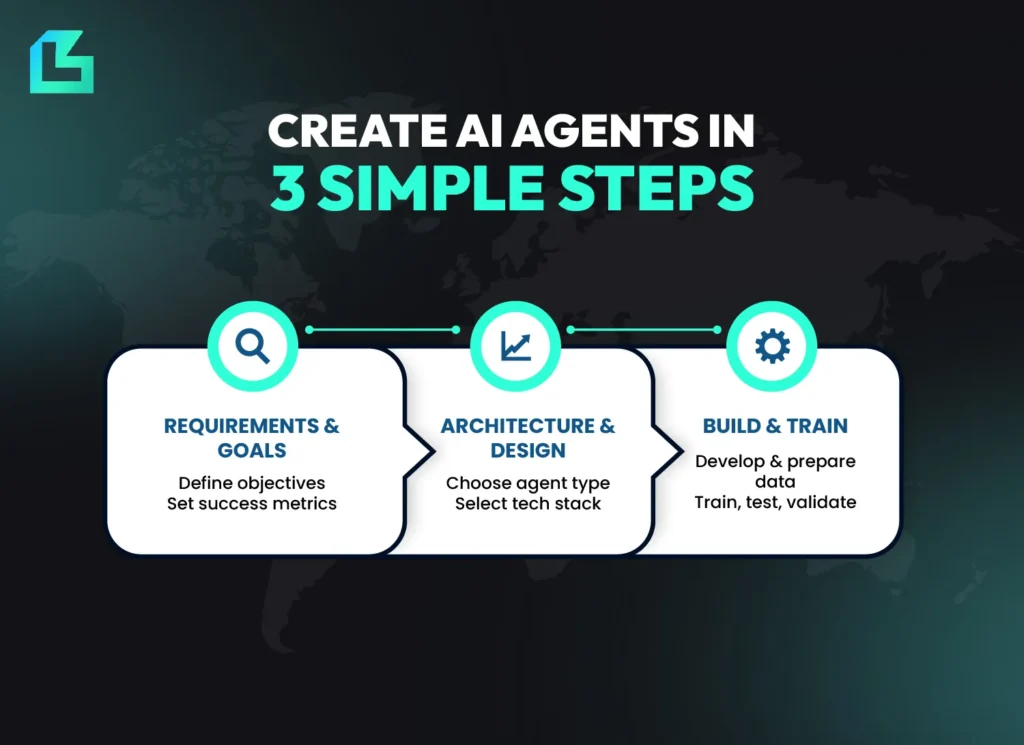 CREATE AI AGENTS IN
3 SIMPLE STEPS

REQUIREMENTS & GOALS
Define objectives
Set success metrics

ARCHITECTURE & DESIGN
Choose agent type
Select tech stack

BUILD & TRAIN
Develop & prepare data
Train, test, validate